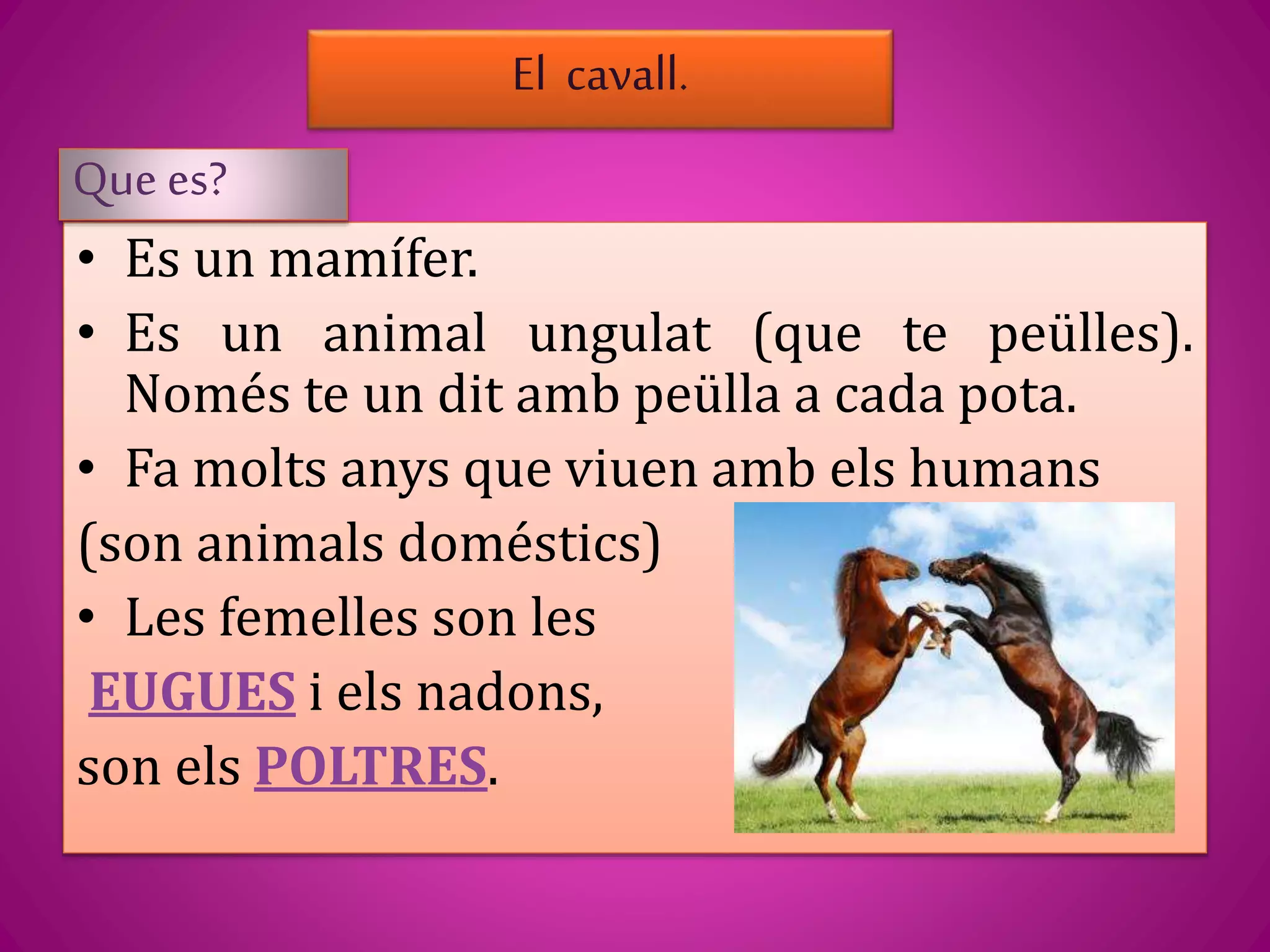 El cavall.

Que es?

• Es un mamífer.
• Es un animal ungulat (que te peülles). Només te un dit amb peülla a cada pota.
• Fa molts anys que viuen amb els humans
(son animals doméstics)
• Les femelles son les
EUGUES i els nadons,
son els POLTRES.